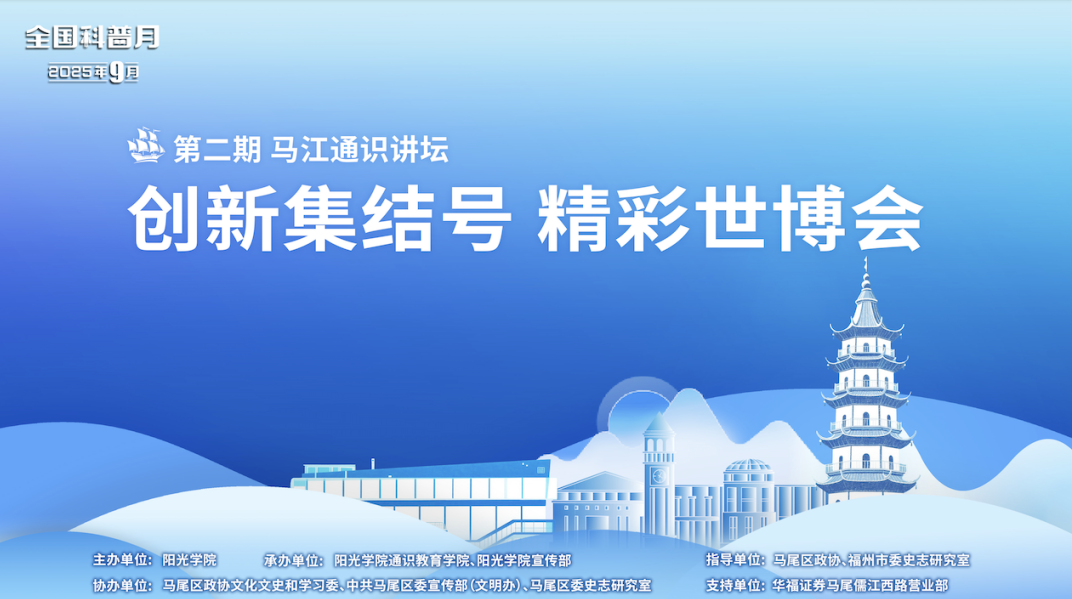 全国科普月
2025年9月

第二期 马江通识讲坛
创新集结号 精彩世博会

主办单位：阳光学院
承办单位：阳光学院通识教育学院、阳光学院宣传部
指导单位：马尾区政协、福州市委史志研究室
协办单位：马尾区政协文化文史和学习委、中共马尾区委宣传部（文明办）、马尾区委史志研究室
支持单位：华福证券马尾儒江西路营业部